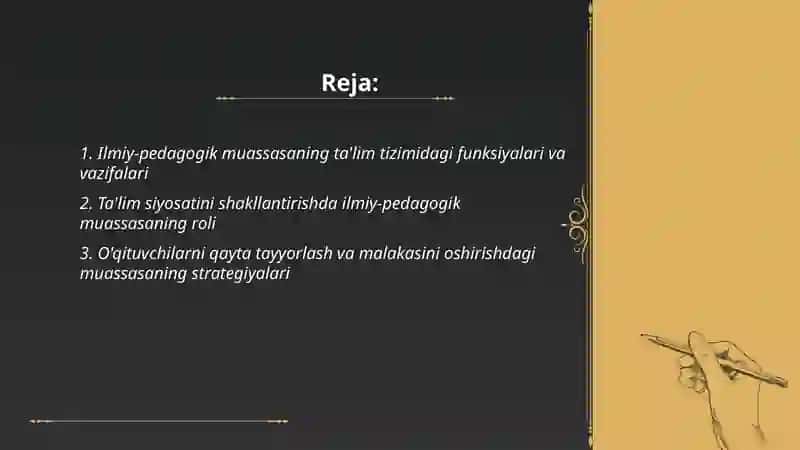 Reja:

1. Ilmiy-pedagogik muassasaning ta'lim tizimidagi funksiyalari va vazifalari

2. Ta'lim siyosatini shakllantirishda ilmiy-pedagogik muassasaning roli

3. O'qituvchilarni qayta tayyorlash va malakasini oshirishdagi muassasaning strategiyalari